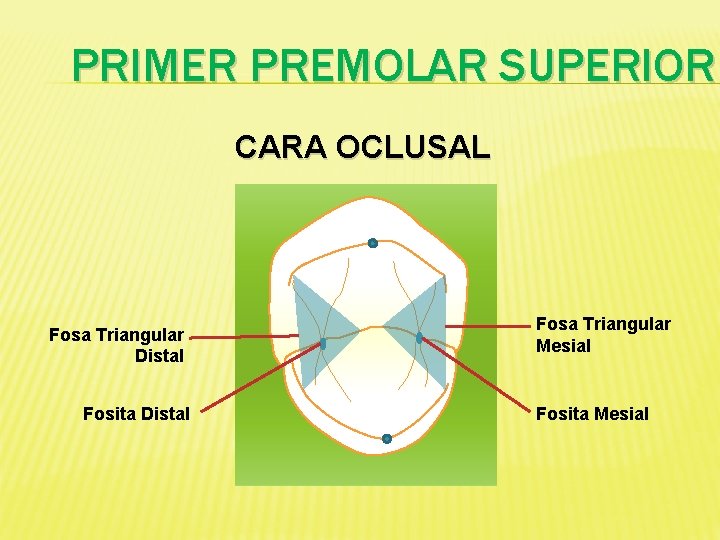 PRIMER PREMOLAR SUPERIOR

CARA OCLUSAL

Fosa Triangular Distal

Fosita Distal

Fosa Triangular Mesial

Fosita Mesial